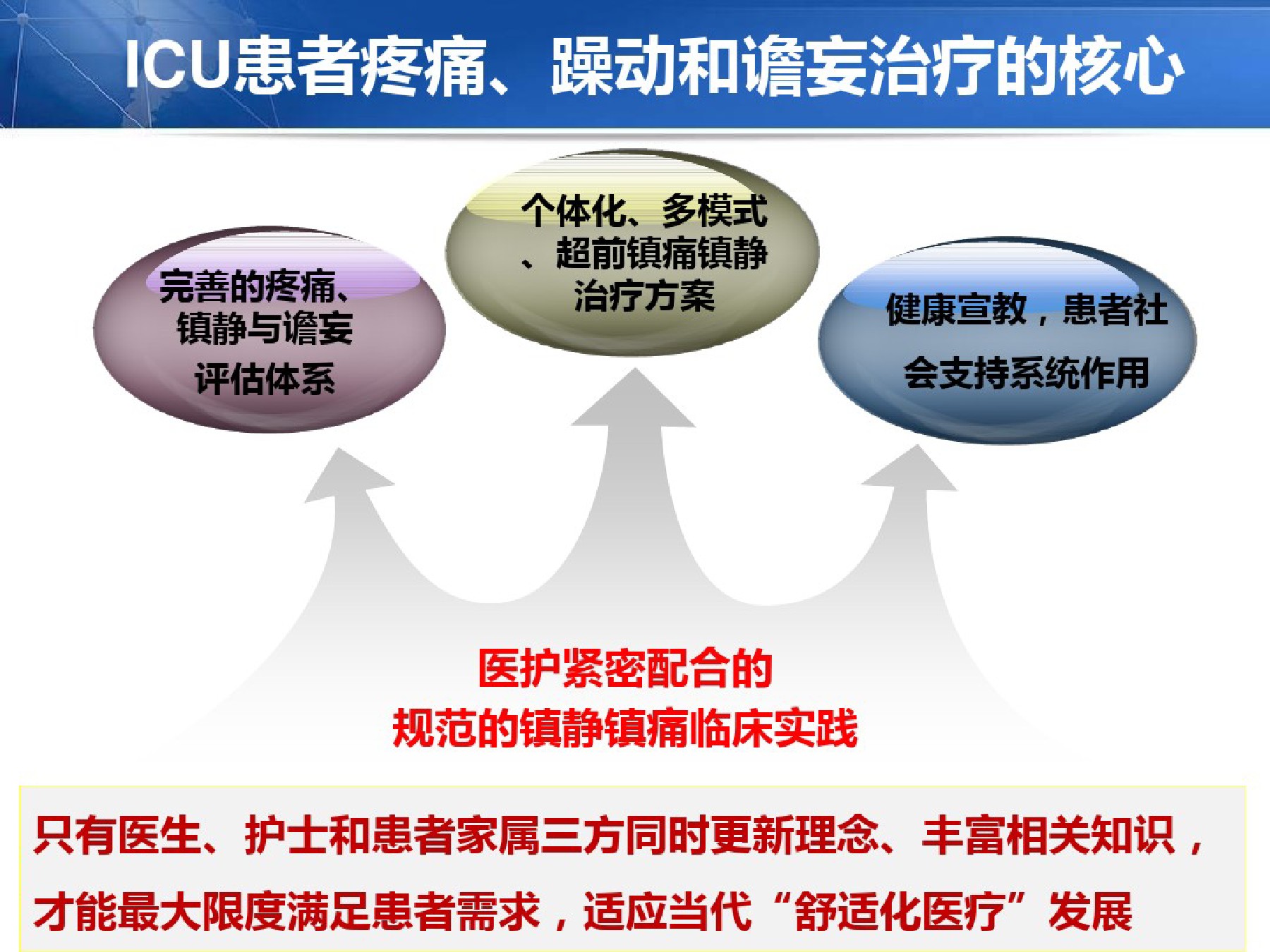 ICU患者疼痛、躁动和谵妄治疗的核心

完善的疼痛、镇静与谵妄评估体系

个体化、多模式、超前镇痛镇静治疗方案

健康宣教，患者社会支持系统作用

医护紧密配合的
规范的镇静镇痛临床实践

只有医生、护士和患者家属三方同时更新理念、丰富相关知识，才能最大限度满足患者需求，适应当代“舒适化医疗”发展